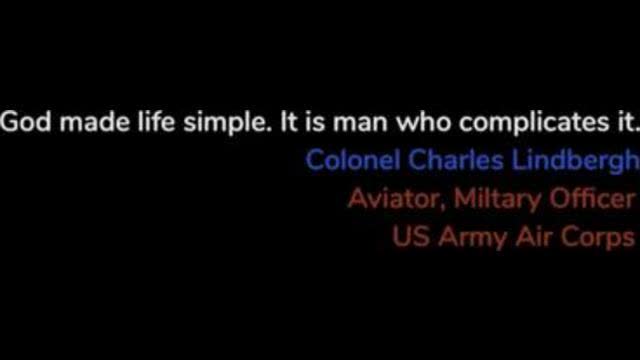 God made life simple. It is man who complicates it.

Colonel Charles Lindbergh
Aviator, Miltary Officer
US Army Air Corps